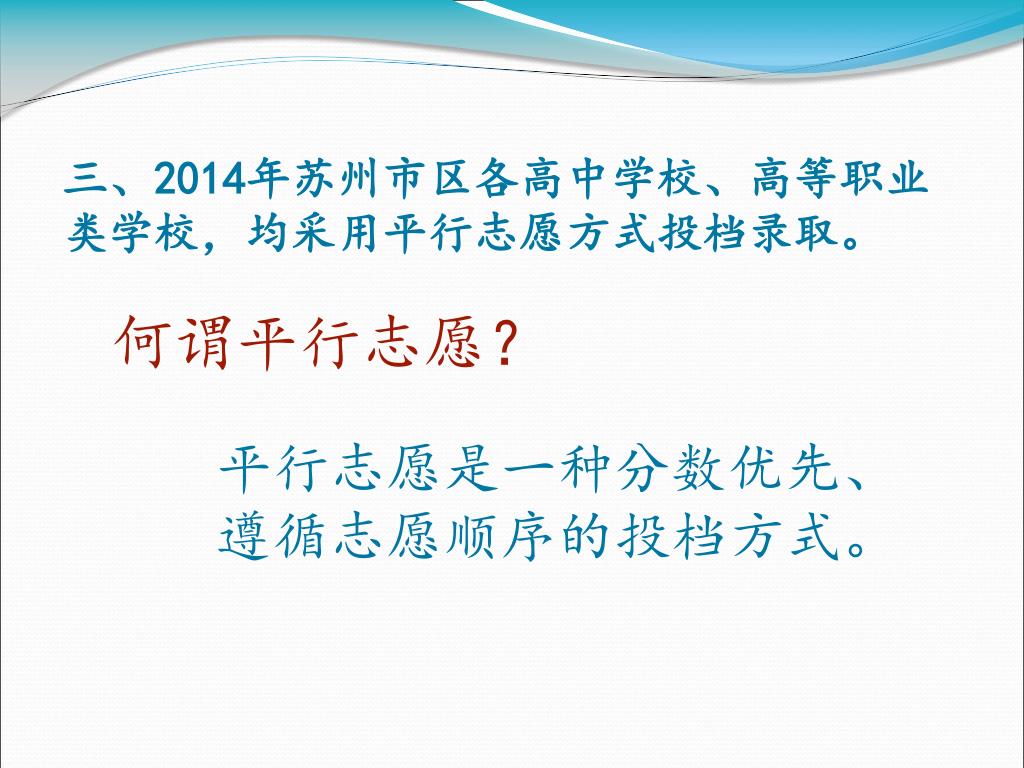 三、2014年苏州市区各高中学校、高等职业类学校，均采用平行志愿方式投档录取。

何谓平行志愿？

平行志愿是一种分数优先、遵循志愿顺序的投档方式。